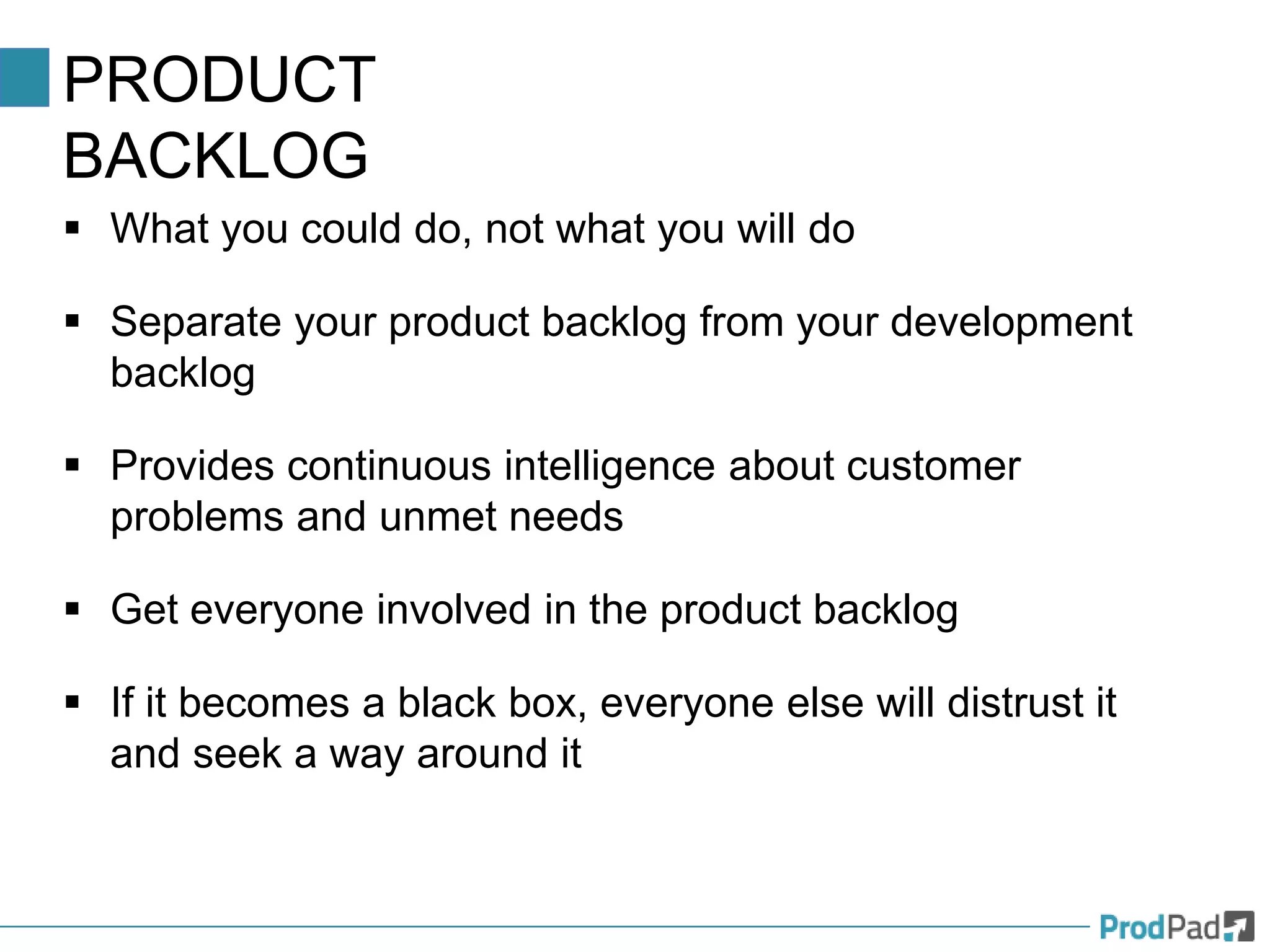 PRODUCT BACKLOG

▪ What you could do, not what you will do

▪ Separate your product backlog from your development backlog

▪ Provides continuous intelligence about customer problems and unmet needs

▪ Get everyone involved in the product backlog

▪ If it becomes a black box, everyone else will distrust it and seek a way around it

ProdPad